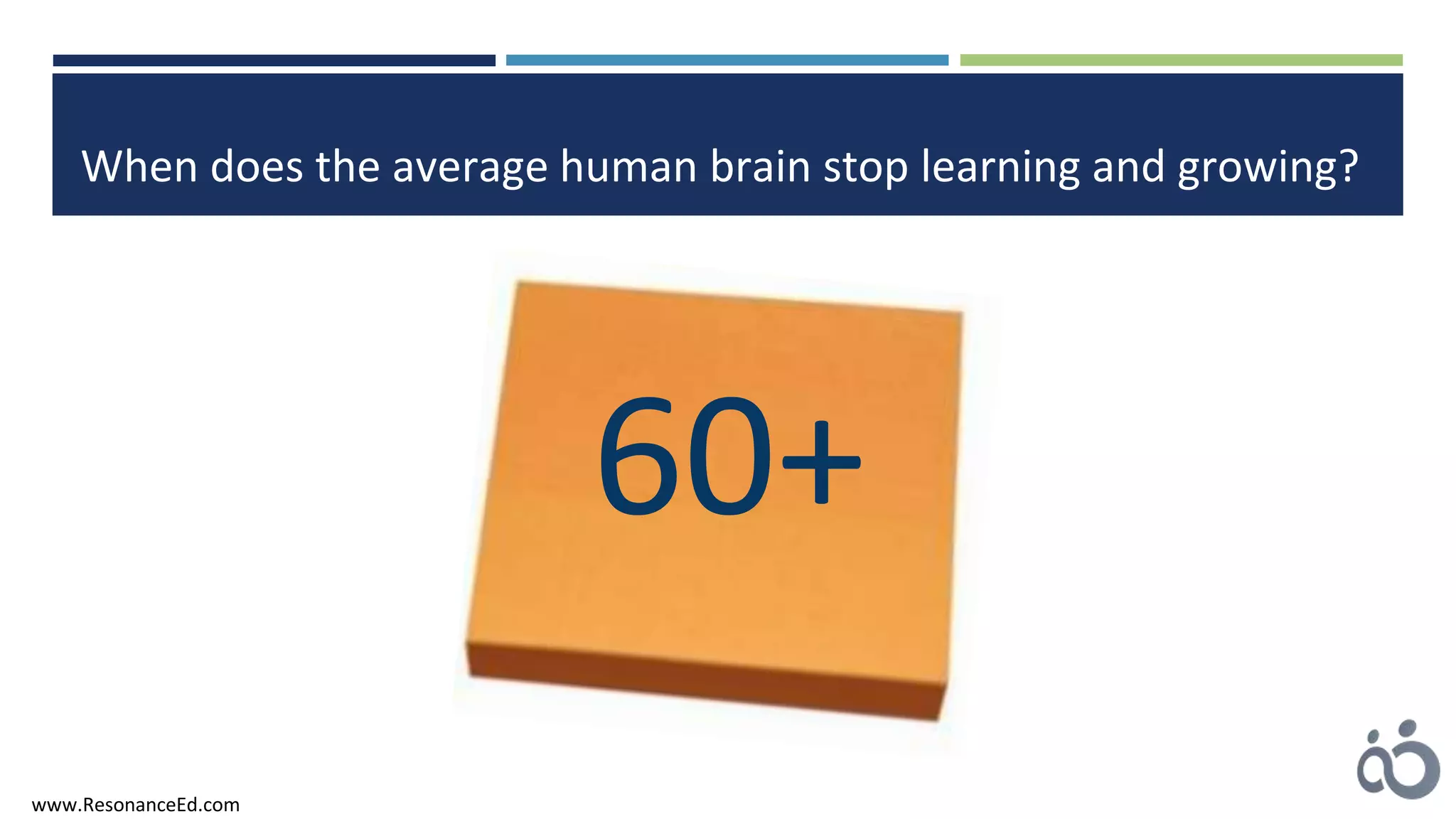 When does the average human brain stop learning and growing?

60+

www.ResonanceEd.com